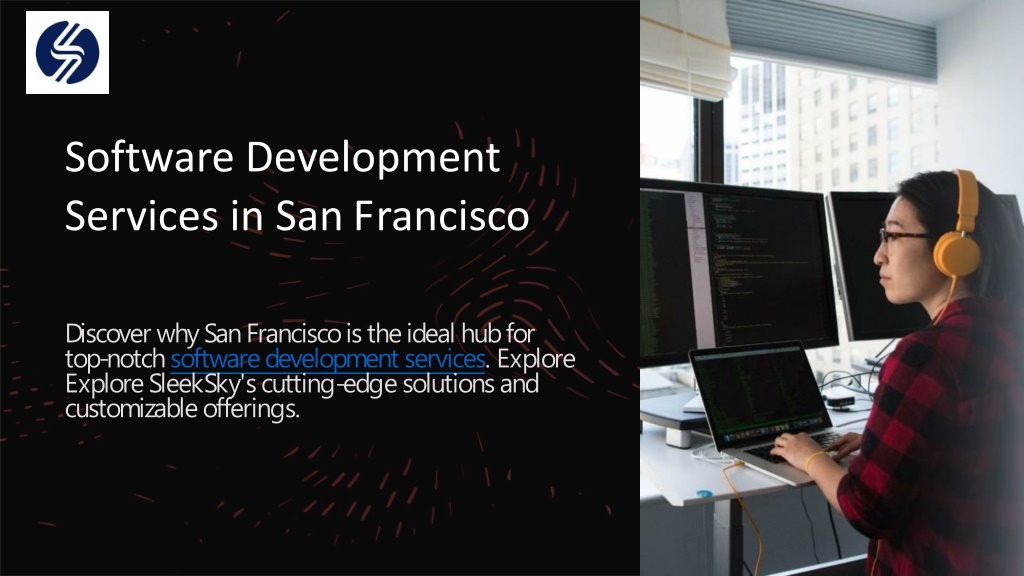 Software Development Services in San Francisco

Discover why San Francisco is the ideal hub for top-notch software development services. Explore Explore SleekSky's cutting-edge solutions and customizable offerings.